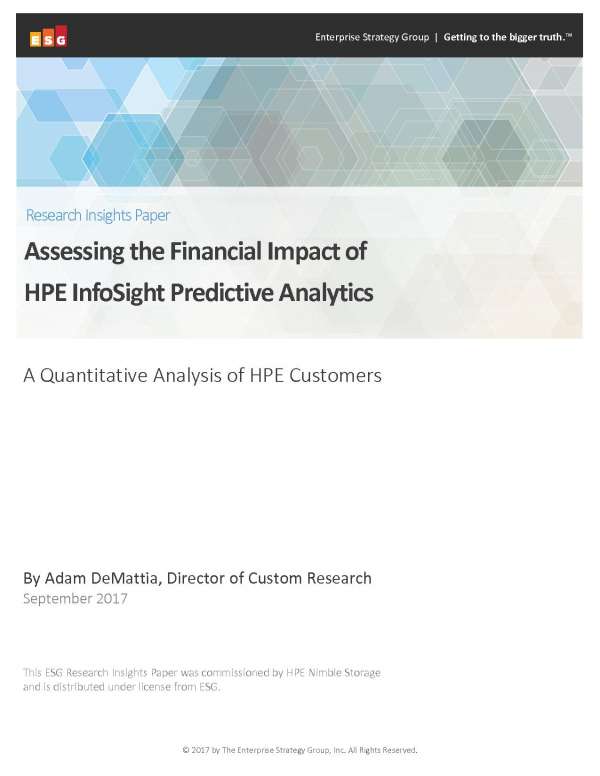 ESG

Enterprise Strategy Group | Getting to the bigger truth.™

Research Insights Paper

Assessing the Financial Impact of HPE InfoSight Predictive Analytics

A Quantitative Analysis of HPE Customers

By Adam DeMattia, Director of Custom Research

September 2017

This ESG Research Insights Paper was commissioned by HPE Nimble Storage and is distributed under license from ESG.

© 2017 by The Enterprise Strategy Group, Inc. All Rights Reserved.